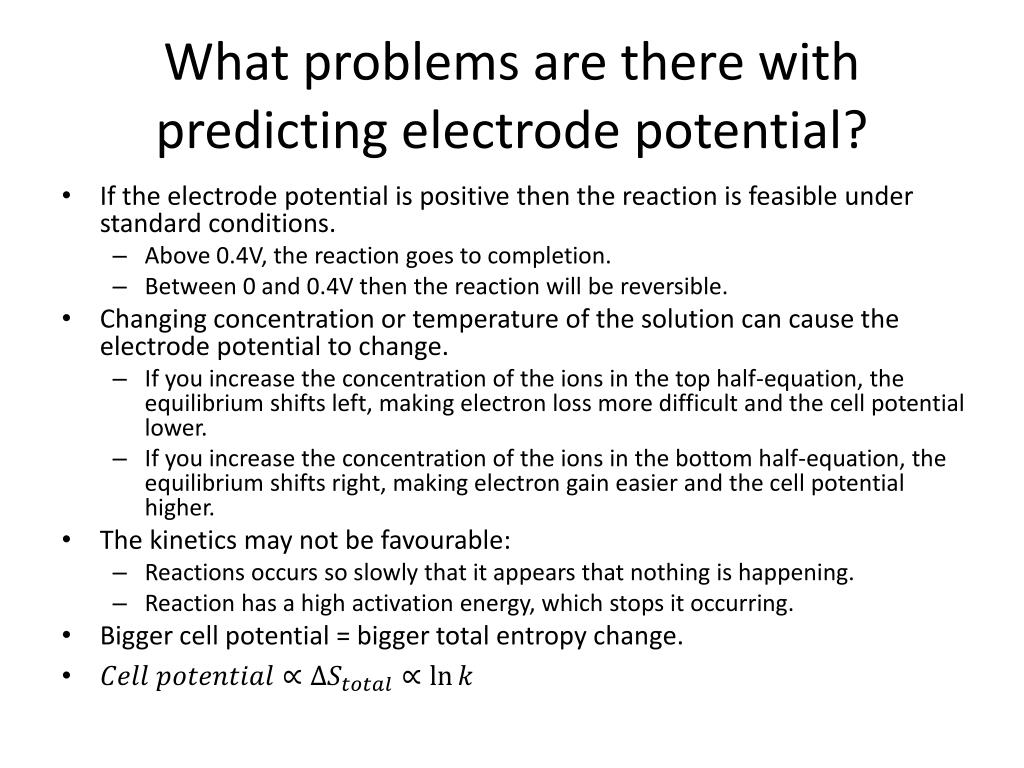 What problems are there with predicting electrode potential?

• If the electrode potential is positive then the reaction is feasible under standard conditions.
– Above 0.4V, the reaction goes to completion.
– Between 0 and 0.4V then the reaction will be reversible.
• Changing concentration or temperature of the solution can cause the electrode potential to change.
– If you increase the concentration of the ions in the top half-equation, the equilibrium shifts left, making electron loss more difficult and the cell potential lower.
– If you increase the concentration of the ions in the bottom half-equation, the equilibrium shifts right, making electron gain easier and the cell potential higher.
• The kinetics may not be favourable:
– Reactions occurs so slowly that it appears that nothing is happening.
– Reaction has a high activation energy, which stops it occurring.
• Bigger cell potential = bigger total entropy change.
• $Cell\ potential \propto \Delta S_{total} \propto \ln k$